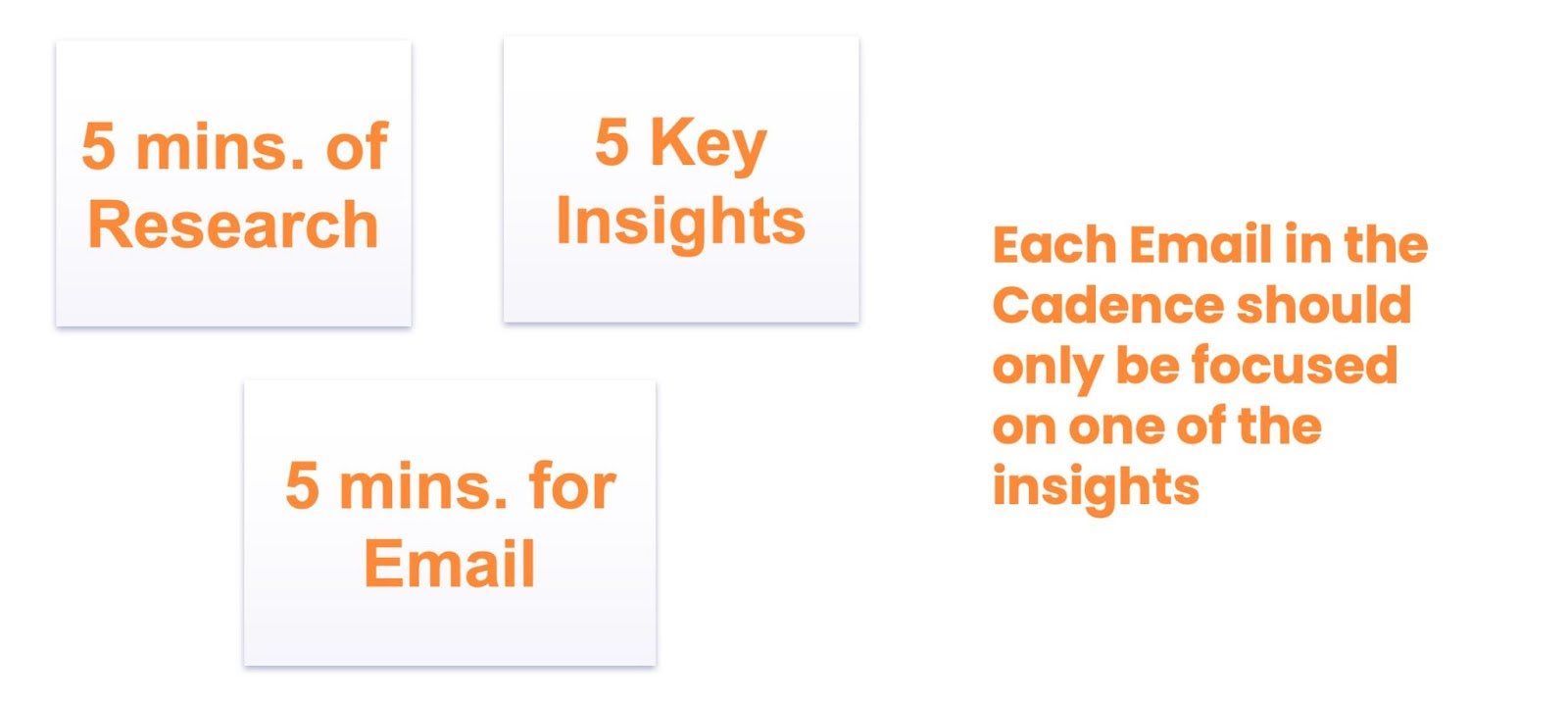 5 mins. of Research

5 Key Insights

5 mins. for Email

Each Email in the Cadence should only be focused on one of the insights